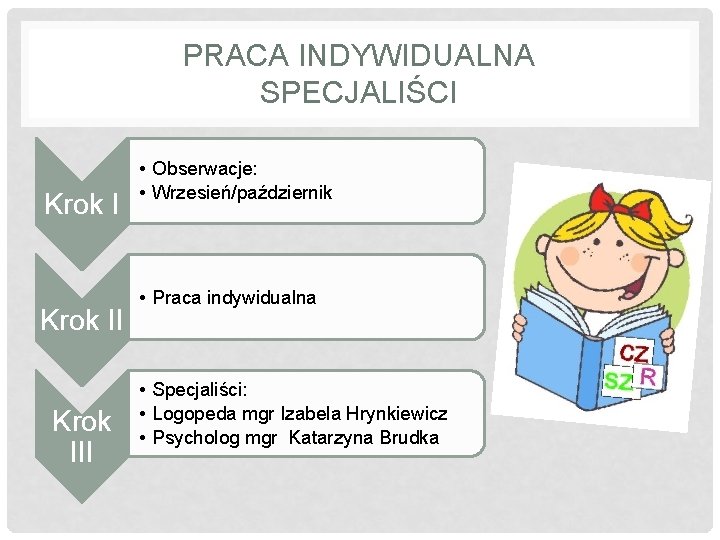 PRACA INDYWIDUALNA
SPECJALIŚCI

Krok I

• Obserwacje:
• Wrzesień/październik

Krok II

• Praca indywidualna

Krok III

• Specjaliści:
• Logopeda mgr Izabela Hrynkiewicz
• Psycholog mgr Katarzyna Brudka

CZ
SZ
R